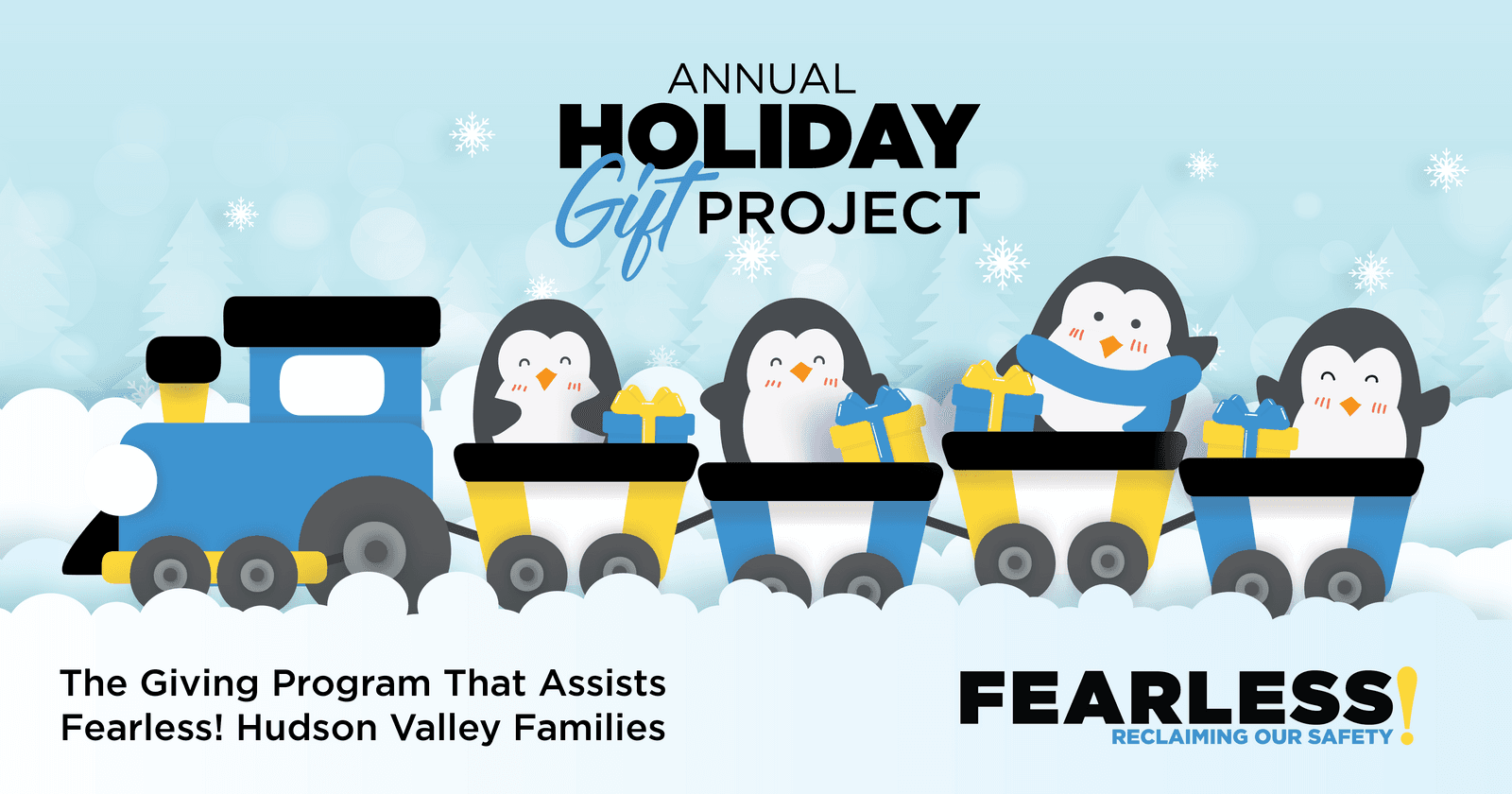 ANNUAL
HOLIDAY
Gift PROJECT

The Giving Program That Assists Fearless! Hudson Valley Families

FEARLESS!
RECLAIMING OUR SAFETY